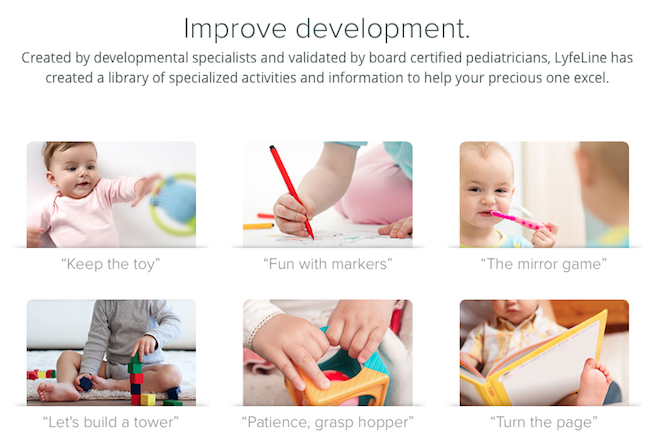 Improve development.

Created by developmental specialists and validated by board certified pediatricians, LyfeLine has created a library of specialized activities and information to help your precious one excel.

“Keep the toy”

“Fun with markers”

“The mirror game”

“Let's build a tower”

“Patience, grasp hopper”

“Turn the page”